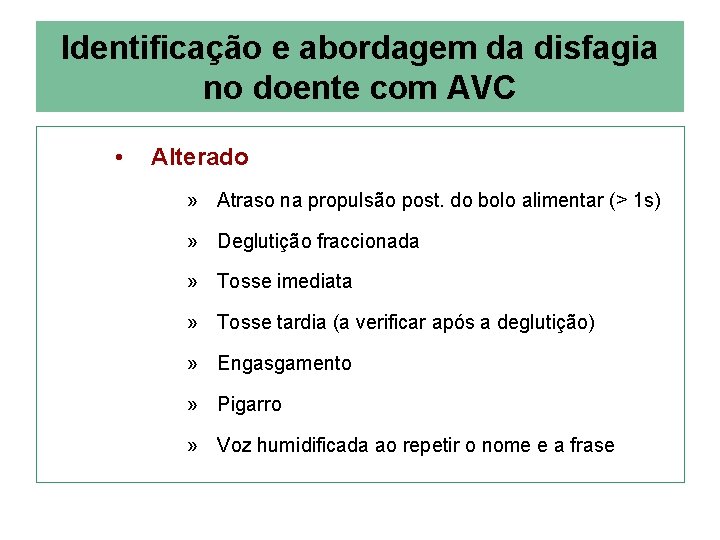 Identificação e abordagem da disfagia no doente com AVC

• Alterado

» Atraso na propulsão post. do bolo alimentar (> 1s)

» Deglutição fraccionada

» Tosse imediata

» Tosse tardia (a verificar após a deglutição)

» Engasgamento

» Pigarro

» Voz humidificada ao repetir o nome e a frase